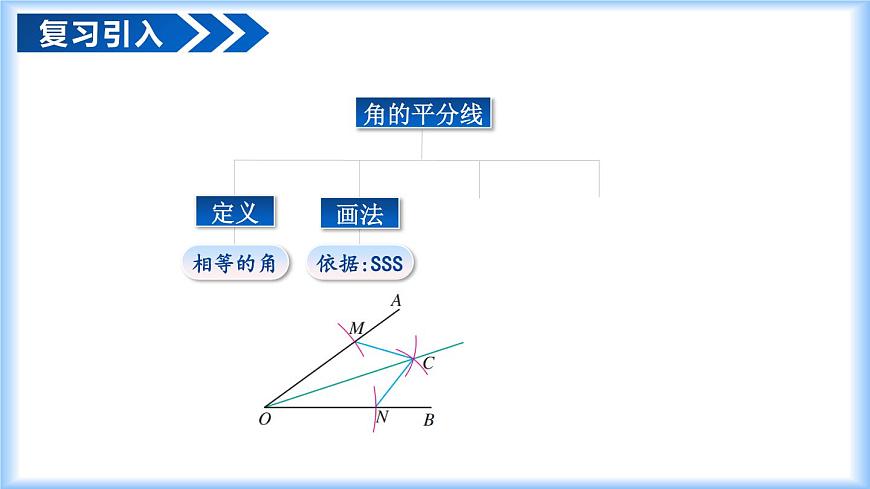 复习引入

角的平分线

定义

画法

相等的角

依据:SSS

A
M
C
O
N
B